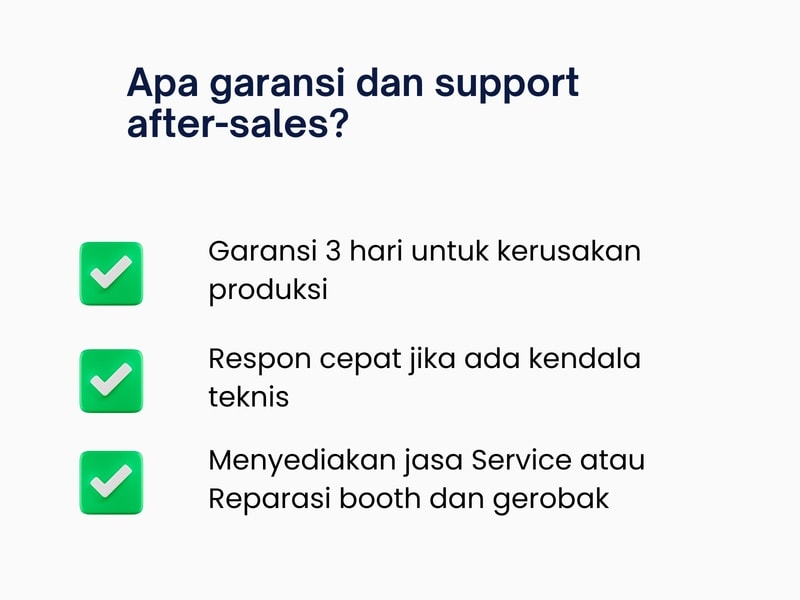 Apa garansi dan support after-sales?

Garansi 3 hari untuk kerusakan produksi

Respon cepat jika ada kendala teknis

Menyediakan jasa Service atau Reparasi booth dan gerobak